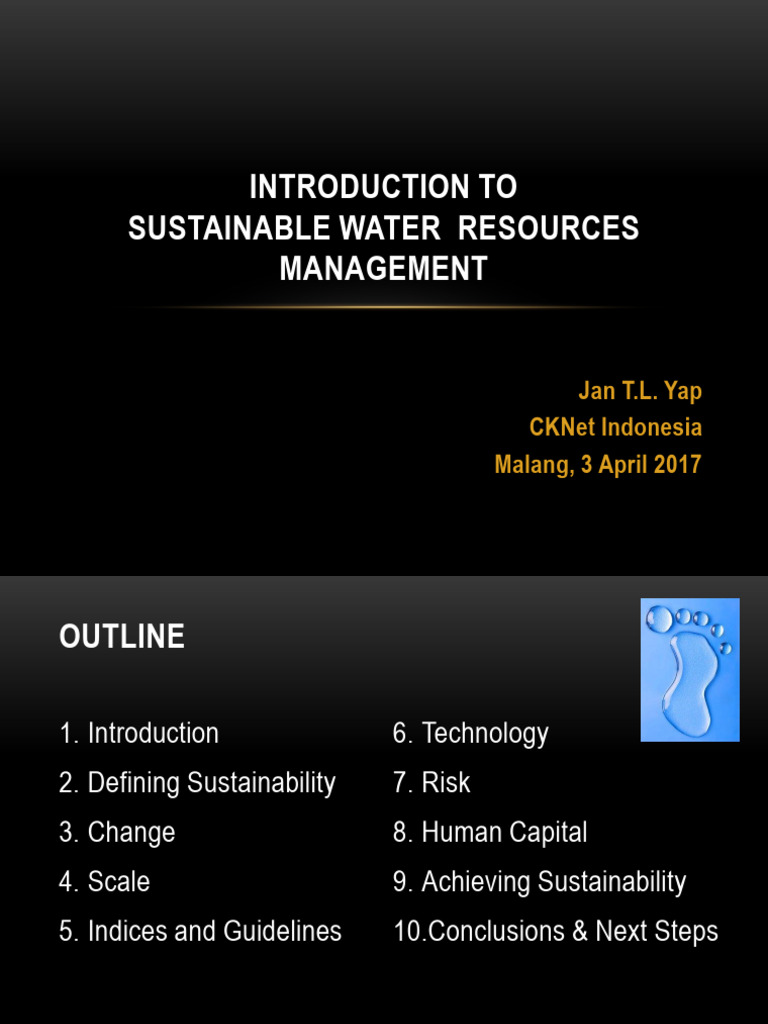 INTRODUCTION TO
SUSTAINABLE WATER RESOURCES MANAGEMENT

Jan T.L. Yap
CKNet Indonesia
Malang, 3 April 2017

OUTLINE

1. Introduction
2. Defining Sustainability
3. Change
4. Scale
5. Indices and Guidelines

6. Technology
7. Risk
8. Human Capital
9. Achieving Sustainability
10.Conclusions & Next Steps